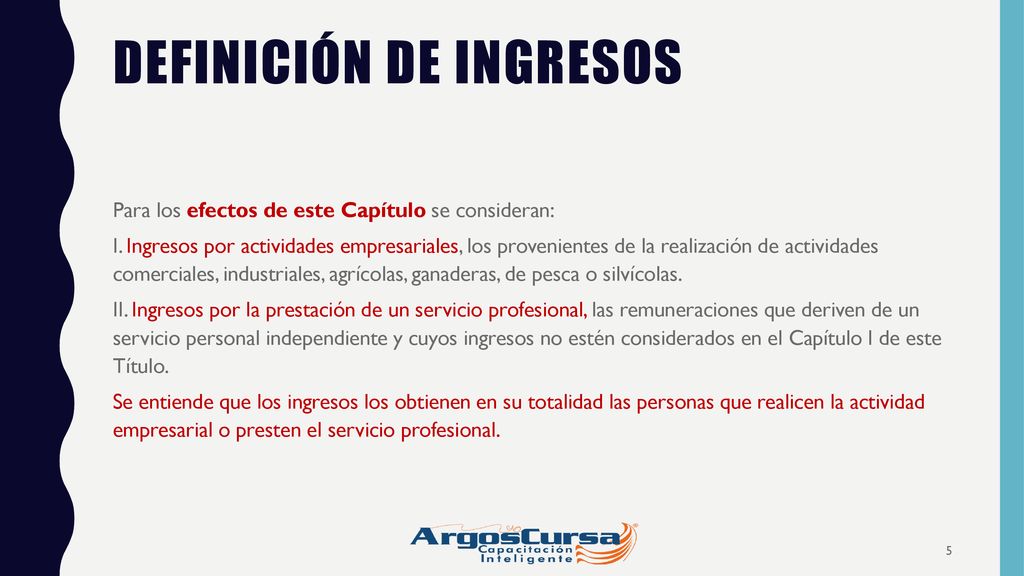 DEFINICIÓN DE INGRESOS

Para los efectos de este Capítulo se consideran:

I. Ingresos por actividades empresariales, los provenientes de la realización de actividades comerciales, industriales, agrícolas, ganaderas, de pesca o silvícolas.

II. Ingresos por la prestación de un servicio profesional, las remuneraciones que deriven de un servicio personal independiente y cuyos ingresos no estén considerados en el Capítulo I de este Título.

Se entiende que los ingresos los obtienen en su totalidad las personas que realicen la actividad empresarial o presten el servicio profesional.

ArgosCursa
Capacitación Inteligente

5